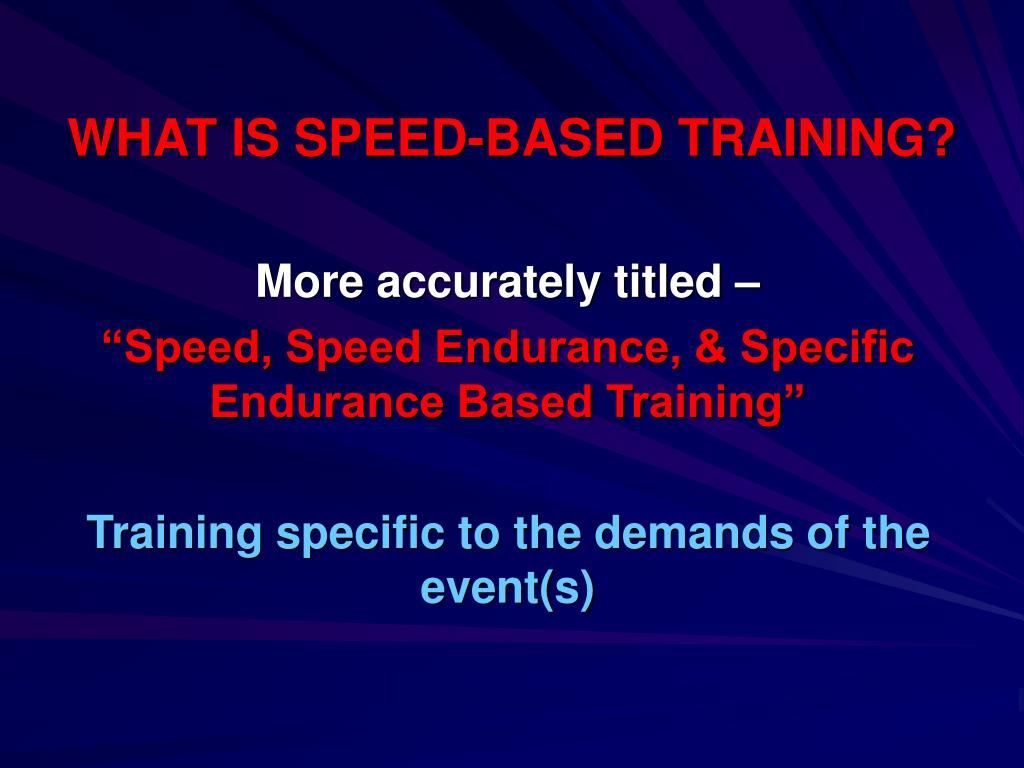 WHAT IS SPEED-BASED TRAINING?

More accurately titled –
“Speed, Speed Endurance, & Specific Endurance Based Training”

Training specific to the demands of the event(s)